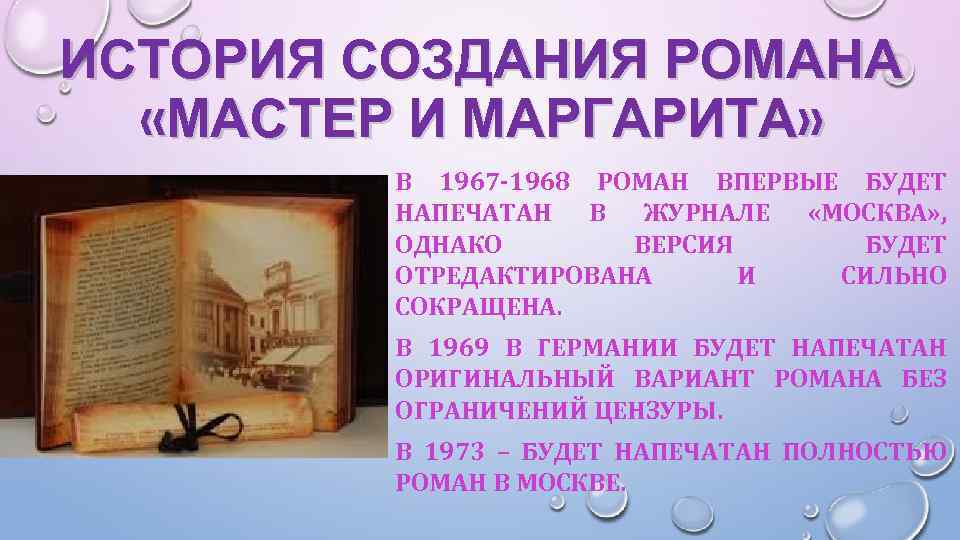 ИСТОРИЯ СОЗДАНИЯ РОМАНА «МАСТЕР И МАРГАРИТА»

В 1967-1968 РОМАН ВПЕРВЫЕ БУДЕТ НАПЕЧАТАН В ЖУРНАЛЕ «МОСКВА», ОДНАКО ВЕРСИЯ БУДЕТ ОТРЕДАКТИРОВАНА И СИЛЬНО СОКРАЩЕНА.

В 1969 В ГЕРМАНИИ БУДЕТ НАПЕЧАТАН ОРИГИНАЛЬНЫЙ ВАРИАНТ РОМАНА БЕЗ ОГРАНИЧЕНИЙ ЦЕНЗУРЫ.

В 1973 – БУДЕТ НАПЕЧАТАН ПОЛНОСТЬЮ РОМАН В МОСКВЕ.